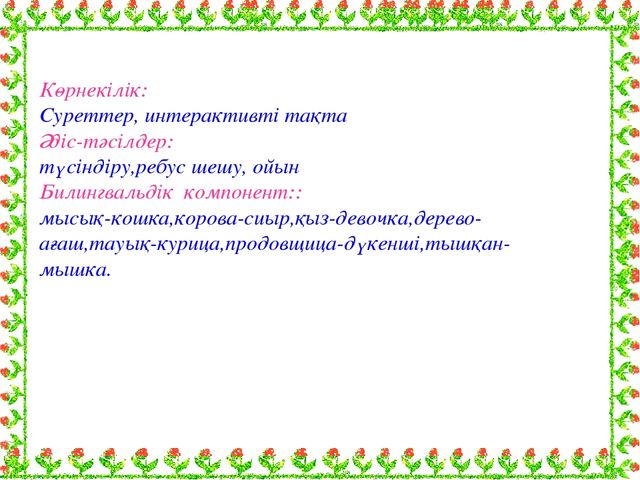 Көрнекілік:
Суреттер, интерактивті тақта
Әдіс-тәсілдер:
түсіндіру,ребус шешу, ойын
Билингвальдік компонент::
мысық-кошка,корова-сиыр,қыз-девочка,дерево-ағаш,тауық-курица,продовщица-дүкенші,тышқан-мышка.